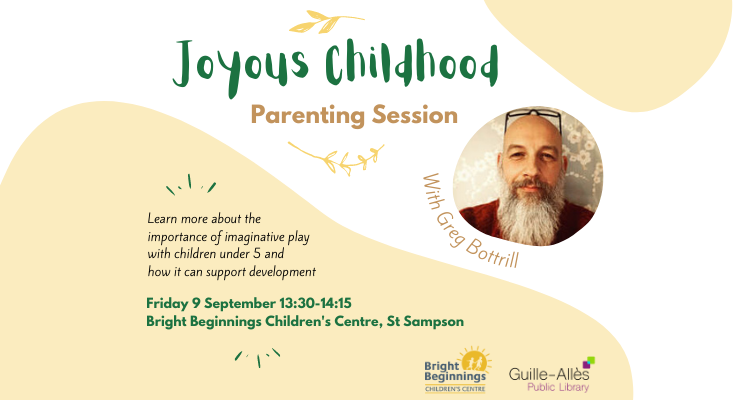 Joyous Childhood

Parenting Session

With Greg Bottrill

Learn more about the importance of imaginative play with children under 5 and how it can support development

Friday 9 September 13:30-14:15
Bright Beginnings Children's Centre, St Sampson

Bright Beginnings CHILDREN'S CENTRE

Guille-Allès Public Library